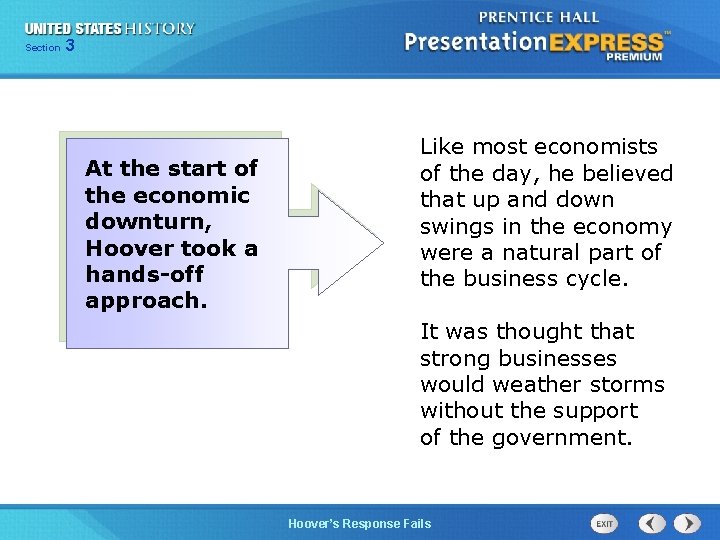 UNITED STATES HISTORY
Section 3

PRENTICE HALL
PresentationEXPRESS™
PREMIUM

At the start of the economic downturn, Hoover took a hands-off approach.

Like most economists of the day, he believed that up and down swings in the economy were a natural part of the business cycle.

It was thought that strong businesses would weather storms without the support of the government.

Hoover's Response Fails

EXIT